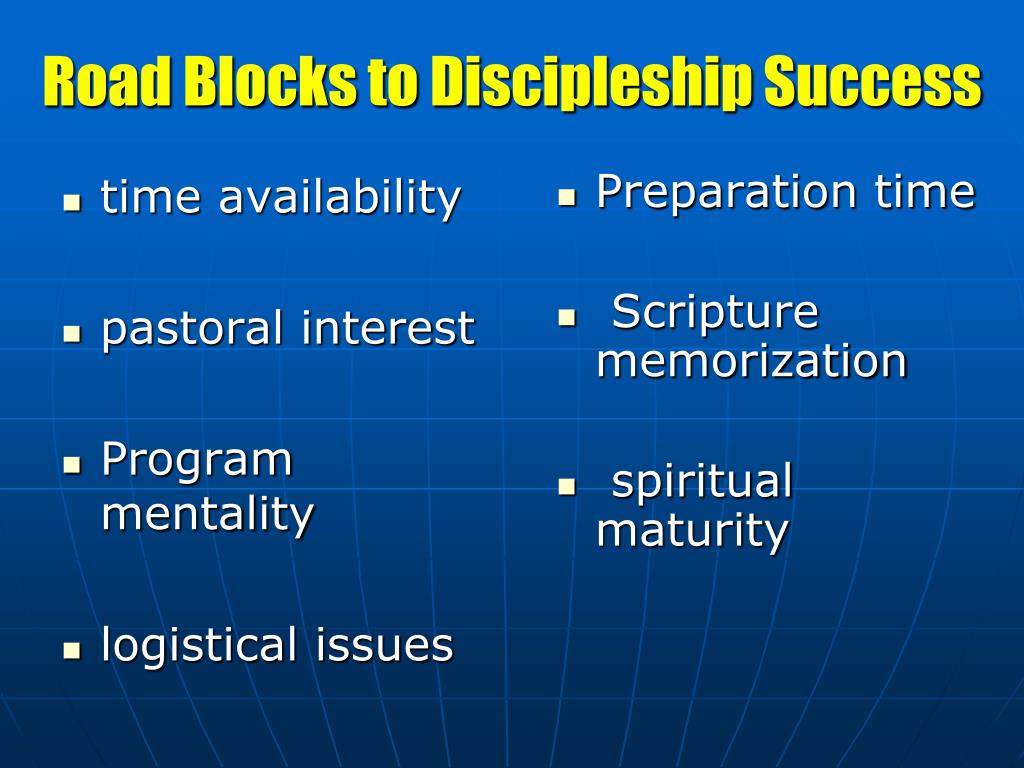 Road Blocks to Discipleship Success

- time availability
- pastoral interest
- Program mentality
- logistical issues

- Preparation time
- Scripture memorization
- spiritual maturity